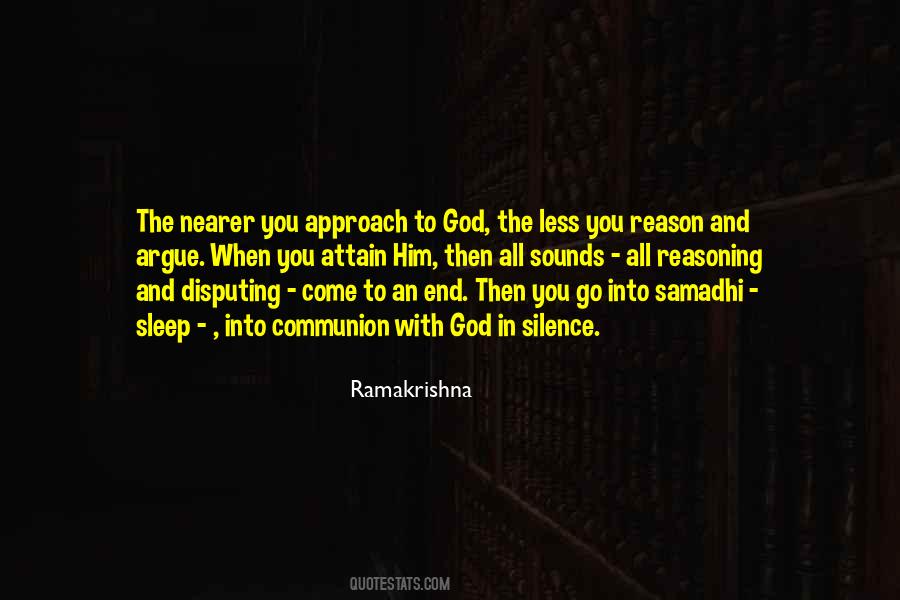 The nearer you approach to God, the less you reason and argue. When you attain Him, then all sounds - all reasoning and disputing - come to an end. Then you go into samadhi - sleep - , into communion with God in silence.

Ramakrishna

QUOTESTATS.COM